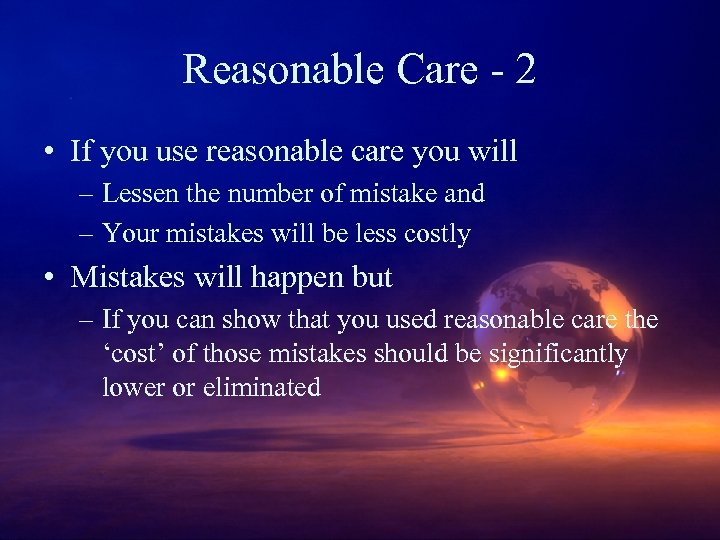 Reasonable Care - 2

• If you use reasonable care you will
– Lessen the number of mistake and
– Your mistakes will be less costly

• Mistakes will happen but
– If you can show that you used reasonable care the ‘cost’ of those mistakes should be significantly lower or eliminated